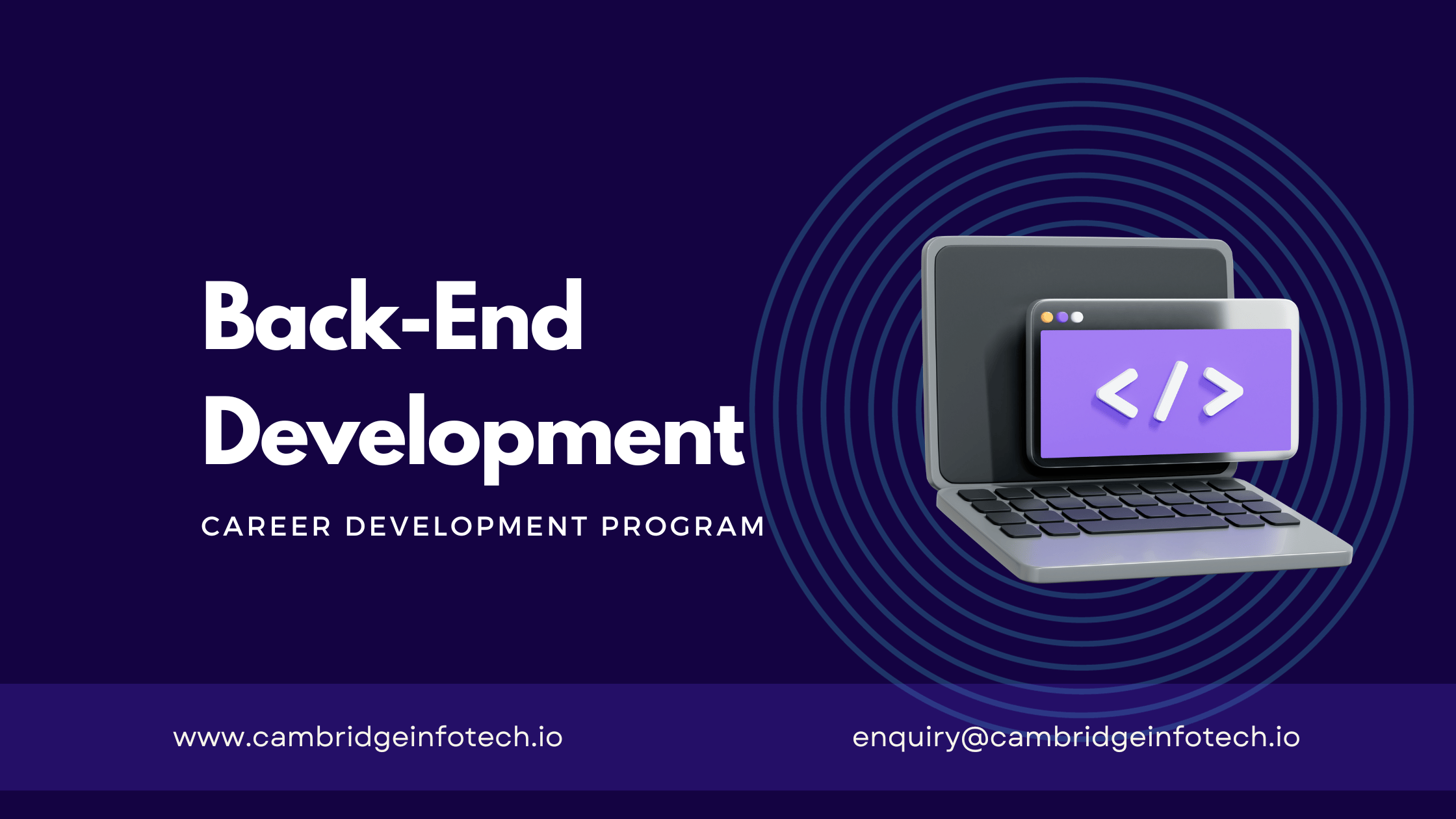 Back-End Development

CAREER DEVELOPMENT PROGRAM

</>

www.cambridgeinfotech.io

enquiry@cambridgeinfotech.io